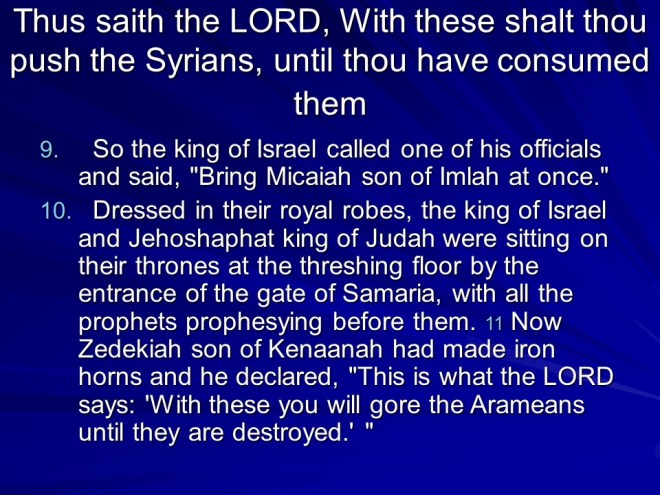 Thus saith the LORD, With these shalt thou push the Syrians, until thou have consumed them

9. So the king of Israel called one of his officials and said, "Bring Micaiah son of Imlah at once."

10. Dressed in their royal robes, the king of Israel and Jehoshaphat king of Judah were sitting on their thrones at the threshing floor by the entrance of the gate of Samaria, with all the prophets prophesying before them. 11 Now Zedekiah son of Kenaanah had made iron horns and he declared, "This is what the LORD says: 'With these you will gore the Arameans until they are destroyed.' "